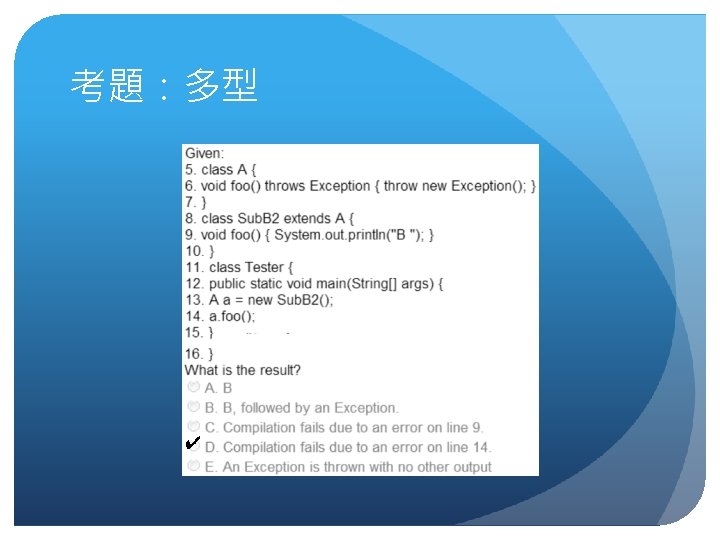 考題：多型

Given:
5. class A {
6. void foo() throws Exception { throw new Exception(); }
7. }
8. class SubB2 extends A {
9. void foo() { System.out.println("B "); }
10. }
11. class Tester {
12. public static void main(String[] args) {
13. A a = new SubB2();
14. a.foo();
15. }
16. }
What is the result?
A. B
B. B, followed by an Exception.
C. Compilation fails due to an error on line 9.
✔ D. Compilation fails due to an error on line 14.
E. An Exception is thrown with no other output